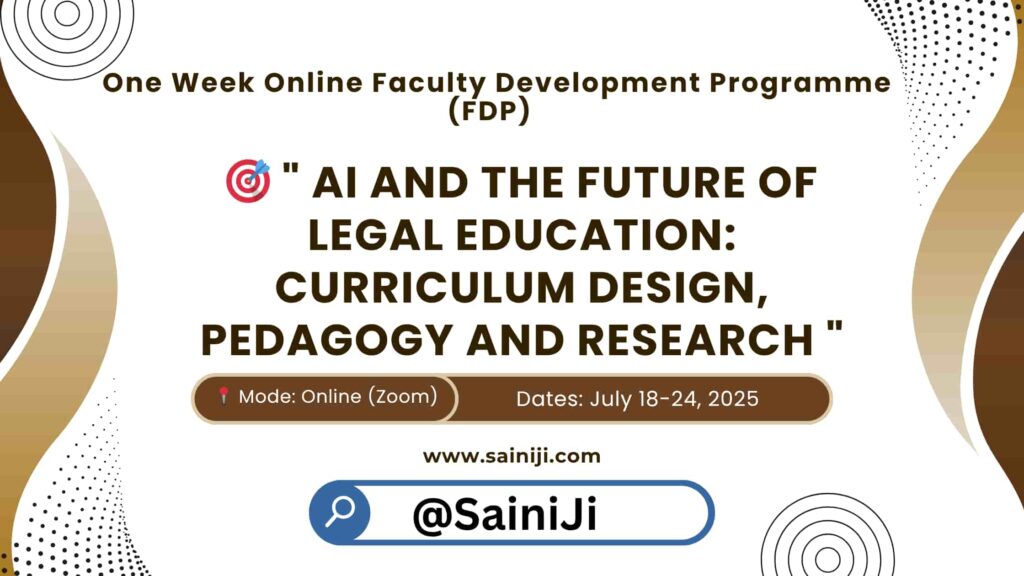 One Week Online Faculty Development Programme (FDP)

🎯 " AI AND THE FUTURE OF LEGAL EDUCATION: CURRICULUM DESIGN, PEDAGOGY AND RESEARCH "

📍 Mode: Online (Zoom)

Dates: July 18-24, 2025

www.sainiji.com

@SainiJi